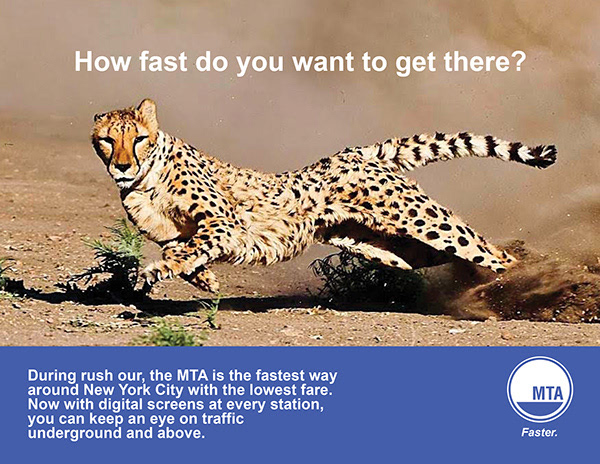 How fast do you want to get there?

During rush our, the MTA is the fastest way around New York City with the lowest fare. Now with digital screens at every station, you can keep an eye on traffic underground and above.

MTA

Faster.